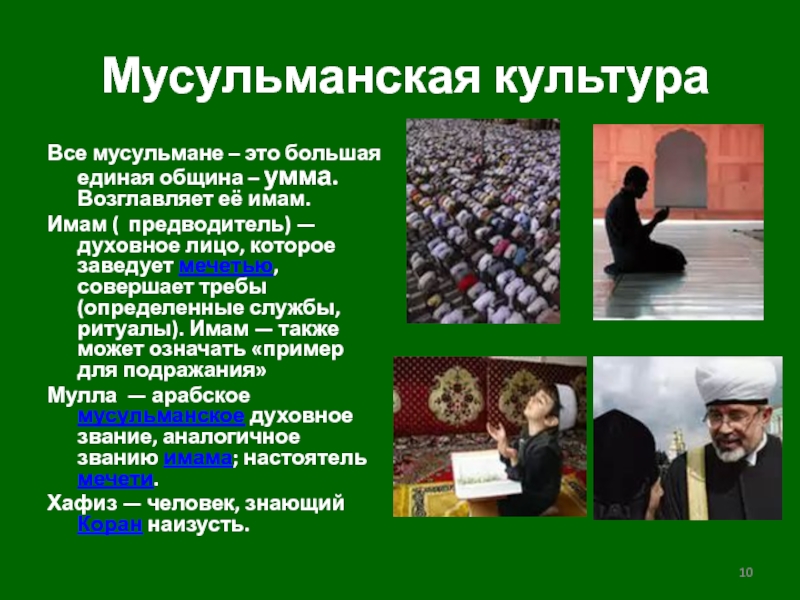 Мусульманская культура

Все мусульмане – это большая единая община – умма. Возглавляет её имам.

Имам ( предводитель) — духовное лицо, которое заведует мечетью, совершает требы (определенные службы, ритуалы). Имам — также может означать «пример для подражания»

Мулла — арабское мусульманское духовное звание, аналогичное званию имама; настоятель мечети.

Хафиз — человек, знающий Коран наизусть.

10